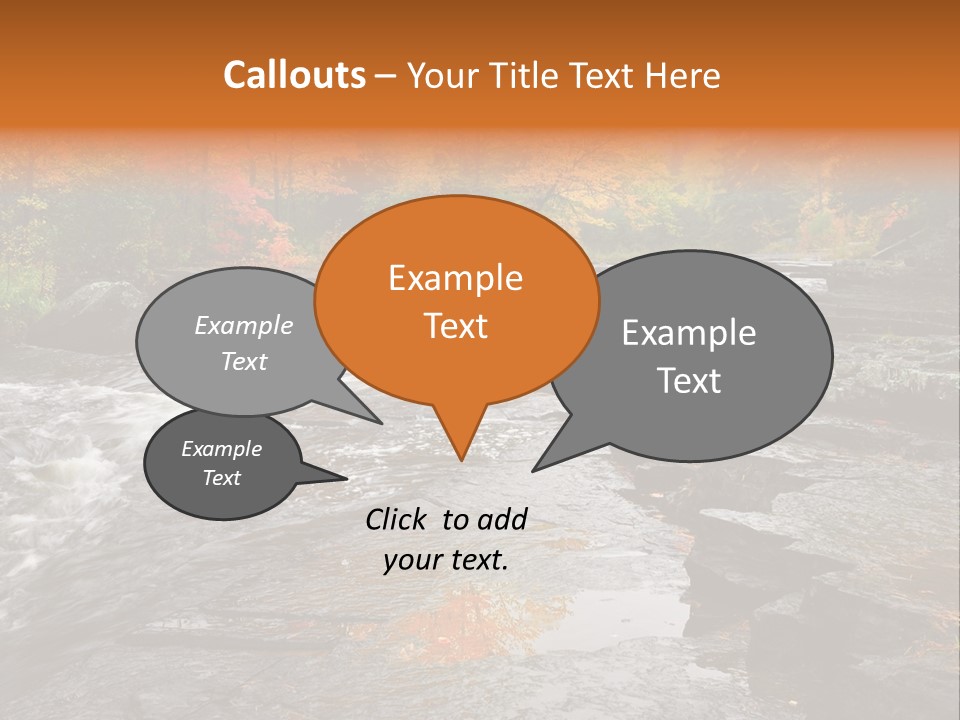 Callouts – Your Title Text Here

Example Text

Example Text

Example Text

Example Text

Click to add your text.